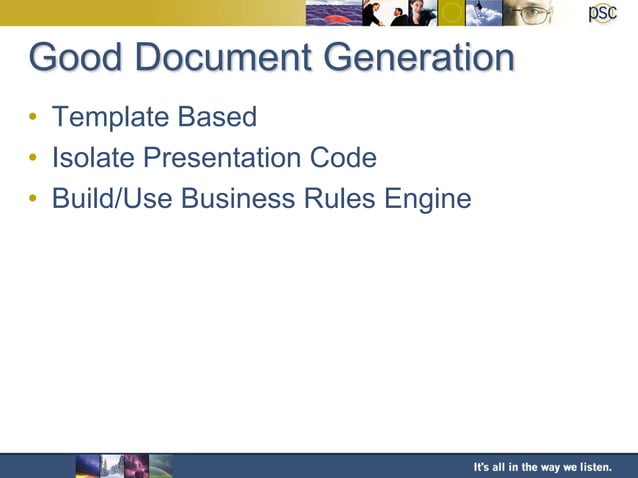 psc

Good Document Generation

• Template Based
• Isolate Presentation Code
• Build/Use Business Rules Engine

It's all in the way we listen.